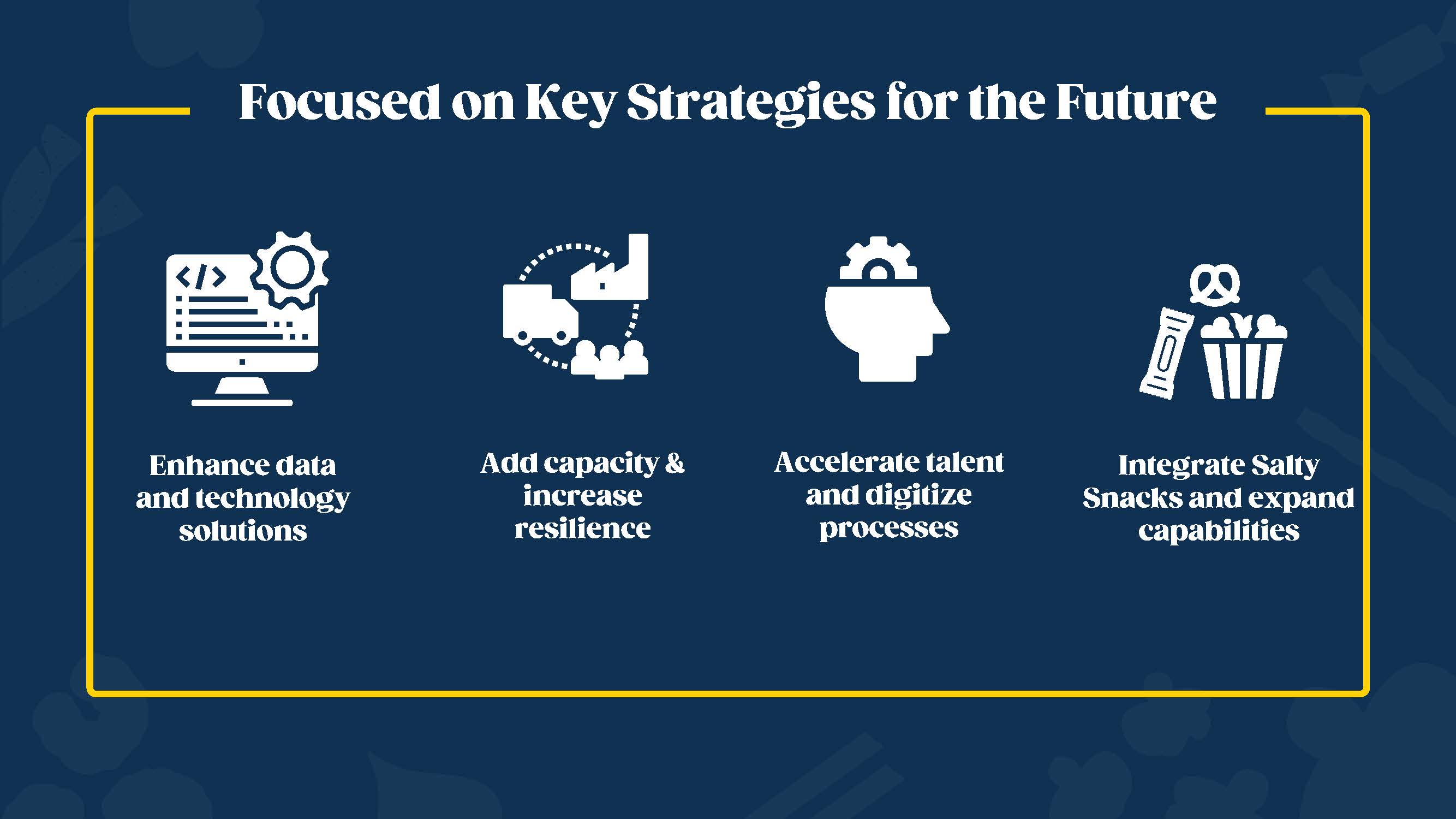 Focused on Key Strategies for the Future

</>

Enhance data and technology solutions

Add capacity & increase resilience

Accelerate talent and digitize processes

Integrate Salty Snacks and expand capabilities